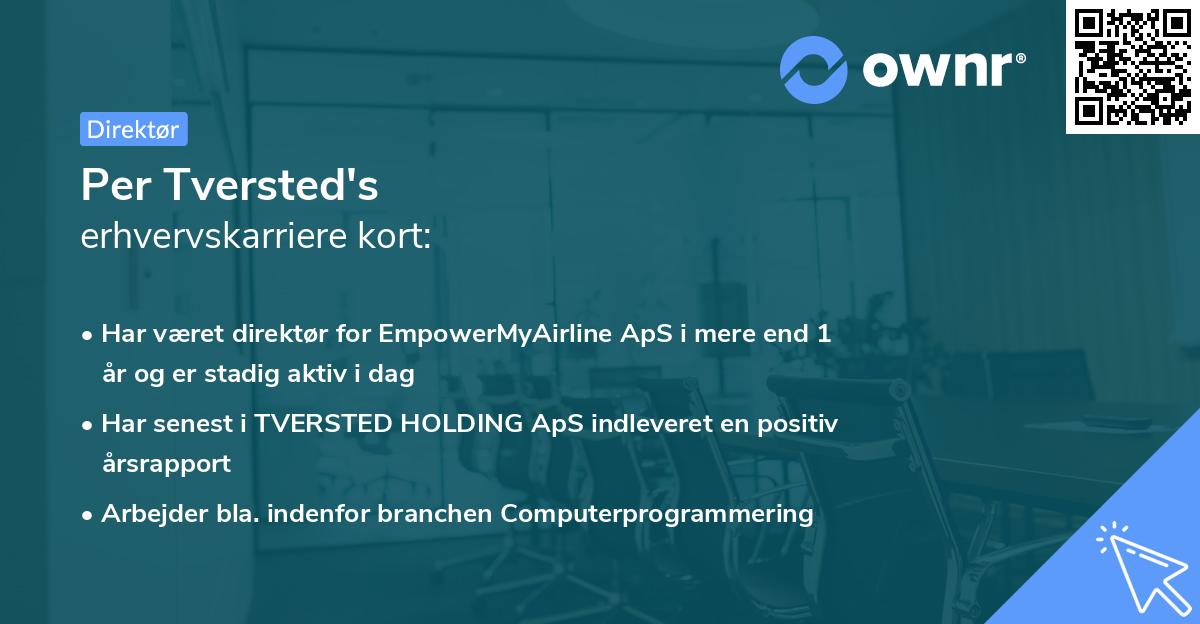 ownr®

Direktør

Per Tversted's
erhvervskarriere kort:

• Har været direktør for EmpowerMyAirline ApS i mere end 1 år og er stadig aktiv i dag
• Har senest i TVERSTED HOLDING ApS indleveret en positiv årsrapport
• Arbejder bla. indenfor branchen Computerprogrammering